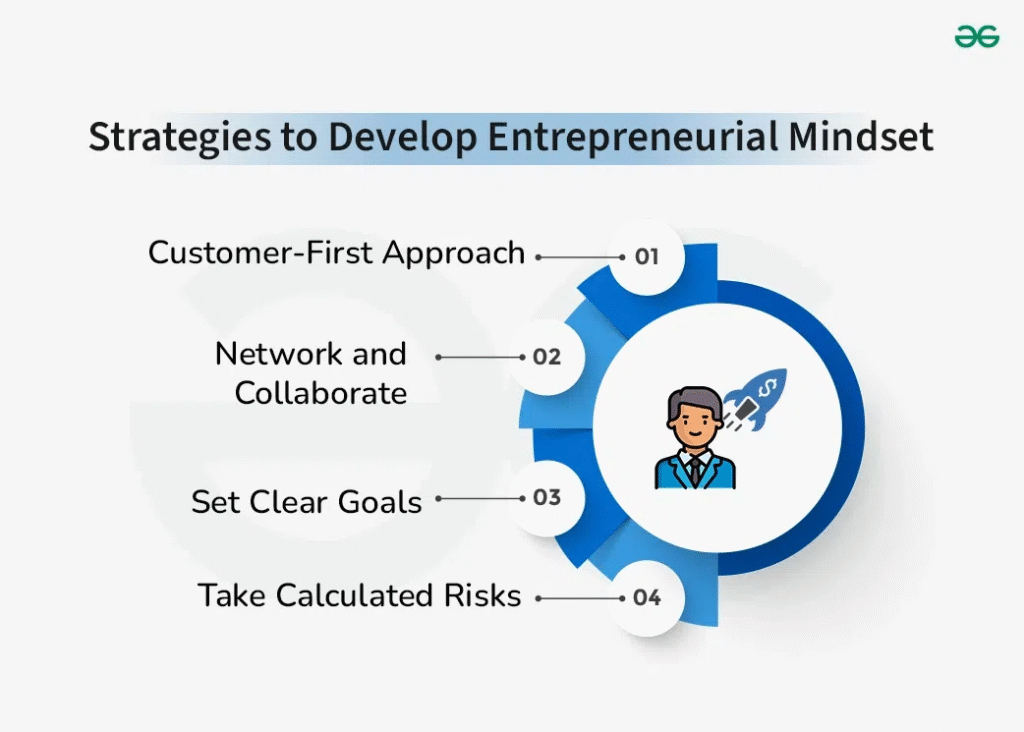 Strategies to Develop Entrepreneurial Mindset

Customer-First Approach 01

Network and Collaborate 02

Set Clear Goals 03

Take Calculated Risks 04